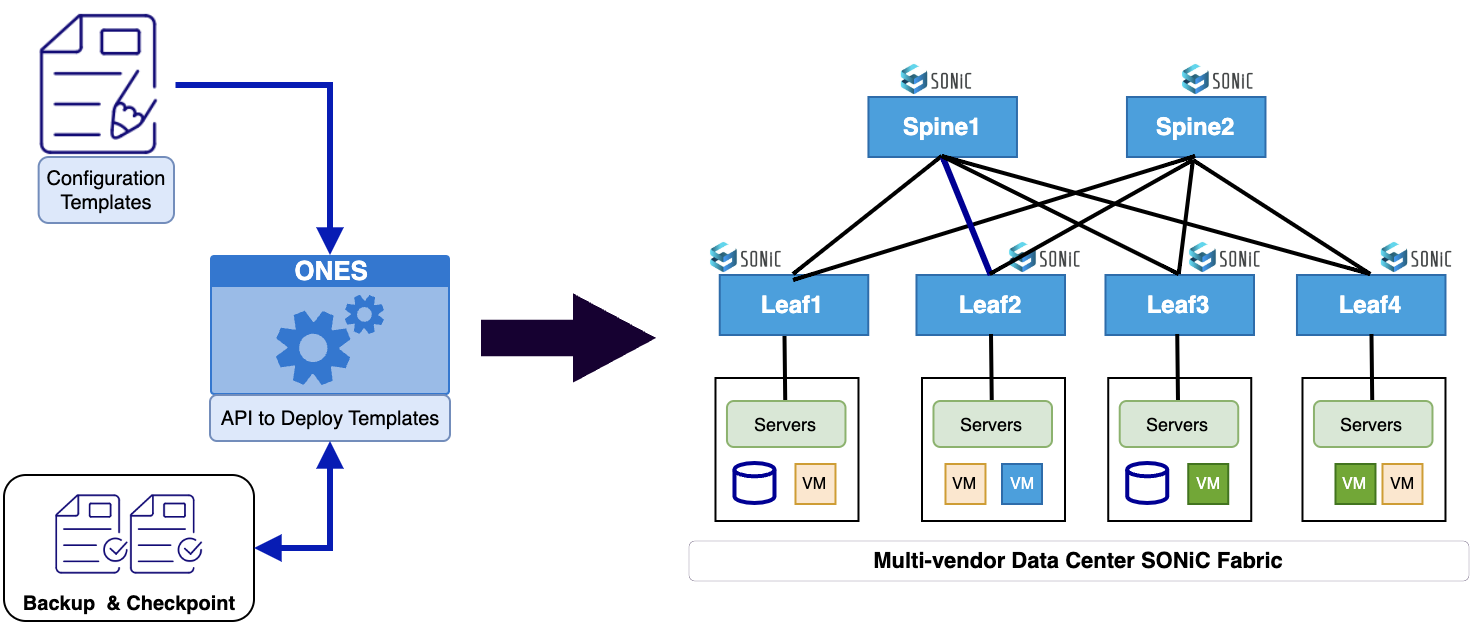 Configuration Templates

ONES

API to Deploy Templates

Backup & Checkpoint

SONiC
Spine1

SONiC
Spine2

SONiC
Leaf1

SONiC
Leaf2

SONiC
Leaf3

SONiC
Leaf4

Servers
VM

Servers
VM VM

Servers
VM

Servers
VM VM

Multi-vendor Data Center SONiC Fabric